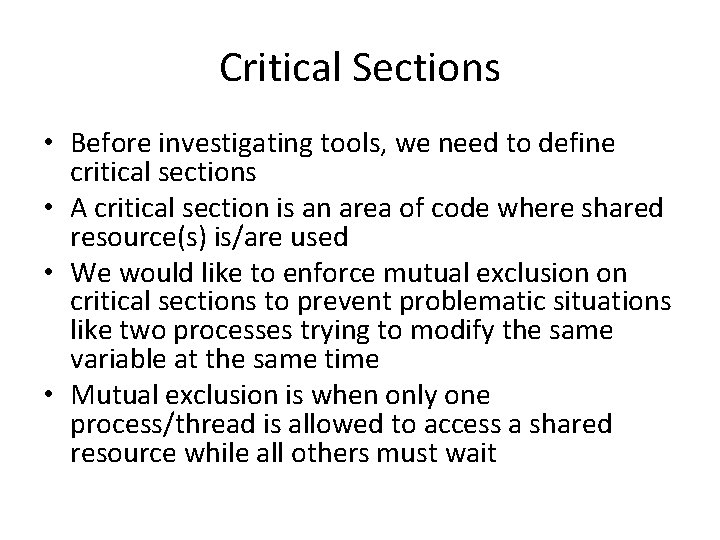 Critical Sections

• Before investigating tools, we need to define critical sections
• A critical section is an area of code where shared resource(s) is/are used
• We would like to enforce mutual exclusion on critical sections to prevent problematic situations like two processes trying to modify the same variable at the same time
• Mutual exclusion is when only one process/thread is allowed to access a shared resource while all others must wait